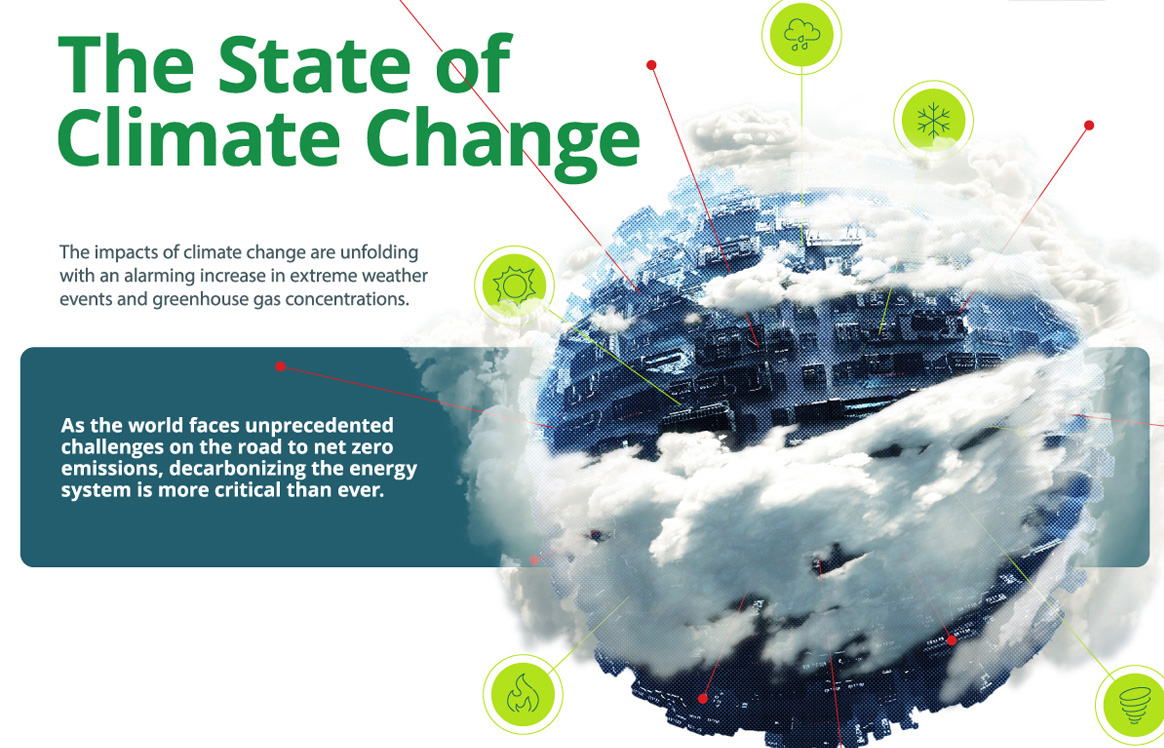 The State of Climate Change

The impacts of climate change are unfolding with an alarming increase in extreme weather events and greenhouse gas concentrations.

As the world faces unprecedented challenges on the road to net zero emissions, decarbonizing the energy system is more critical than ever.